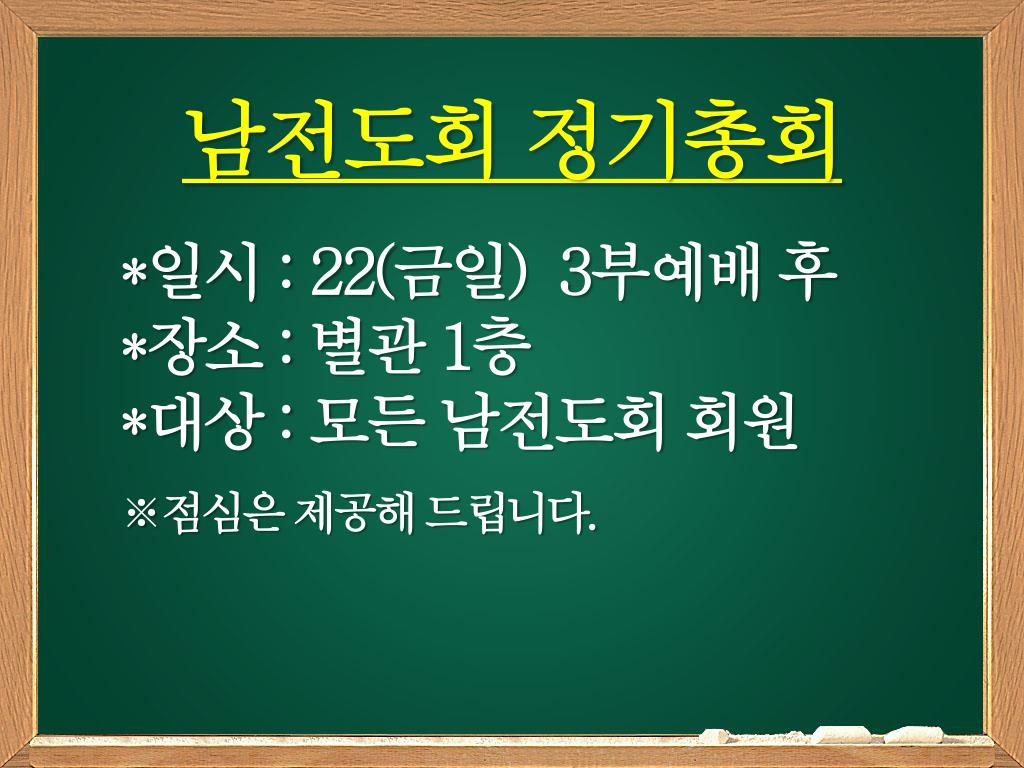 남전도회 정기총회

*일시 : 22(금일) 3부예배 후
*장소 : 별관 1층
*대상 : 모든 남전도회 회원

※점심은 제공해 드립니다.